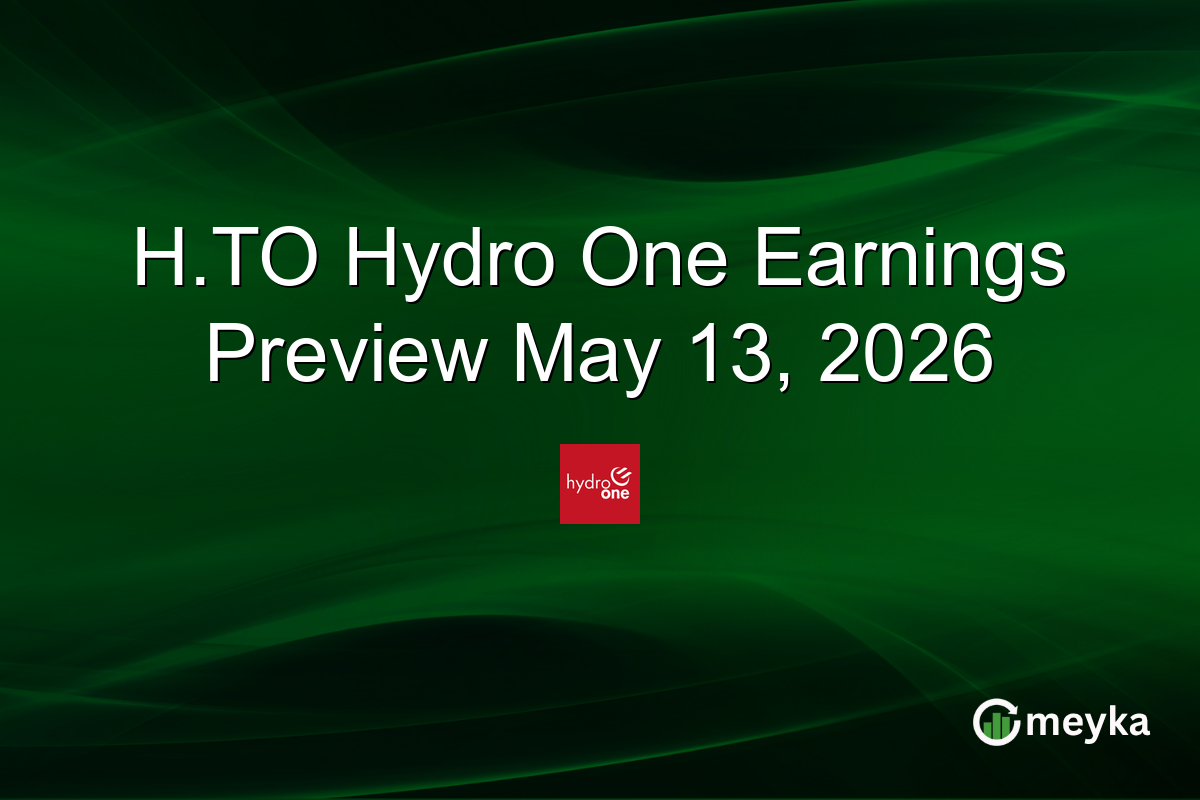 H.TO Hydro One Earnings Preview May 13, 2026

hydro one

meyka